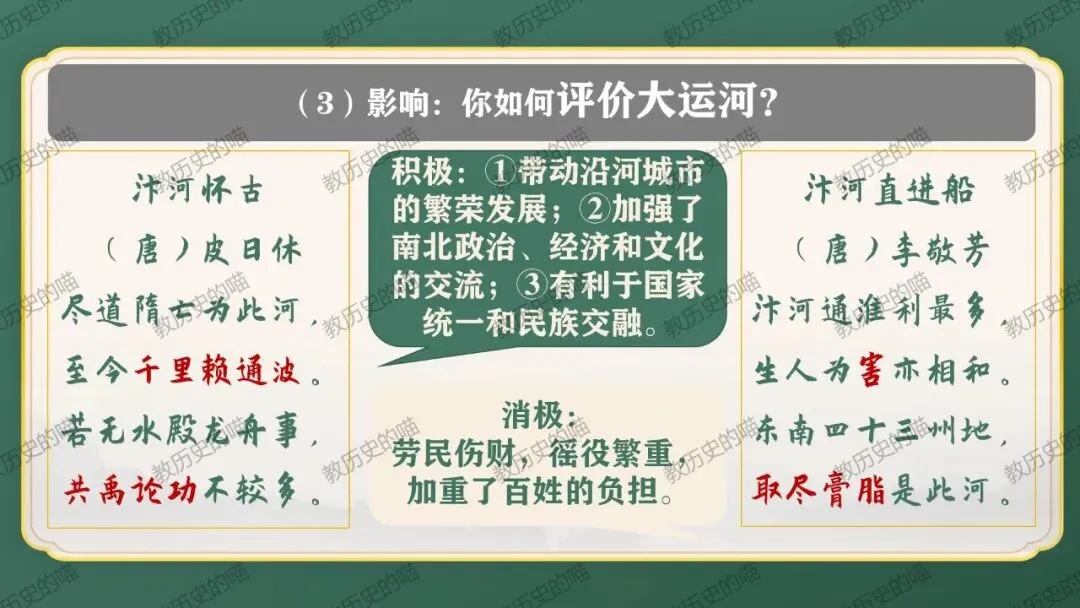 （3）影响：你如何评价大运河？

汴河怀古

（唐）皮日休

尽道隋亡为此河，

至今千里赖通波。

若无水殿龙舟事，

共禹论功不较多。

积极：①带动沿河城市的繁荣发展；②加强了南北政治、经济和文化的交流；③有利于国家统一和民族交融。

消极：
劳民伤财，徭役繁重，加重了百姓的负担。

汴河直进船

（唐）李敬芳

汴河通淮利最多，

生人为害亦相和。

东南四十三州地，

取尽膏脂是此河。

教历史的喵